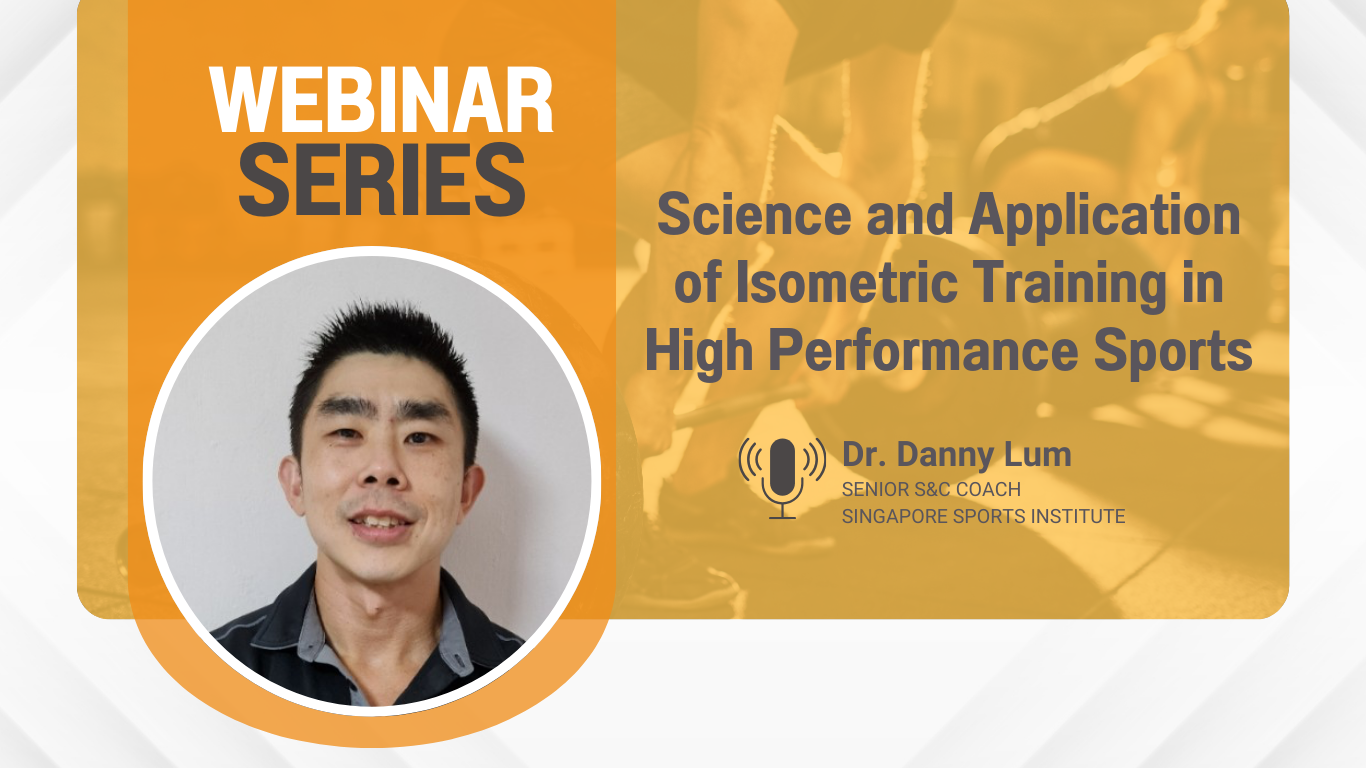 WEBINAR SERIES

Science and Application of Isometric Training in High Performance Sports

Dr. Danny Lum
SENIOR S&C COACH
SINGAPORE SPORTS INSTITUTE